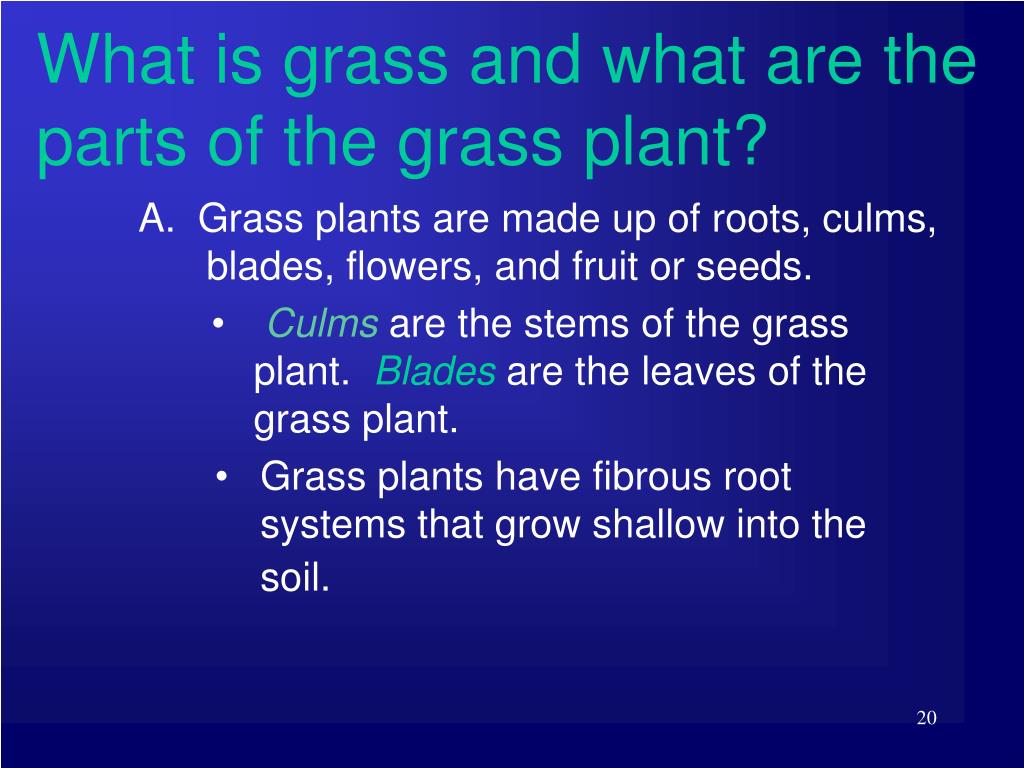 What is grass and what are the parts of the grass plant?

A. Grass plants are made up of roots, culms, blades, flowers, and fruit or seeds.

• Culms are the stems of the grass plant. Blades are the leaves of the grass plant.

• Grass plants have fibrous root systems that grow shallow into the soil.

20